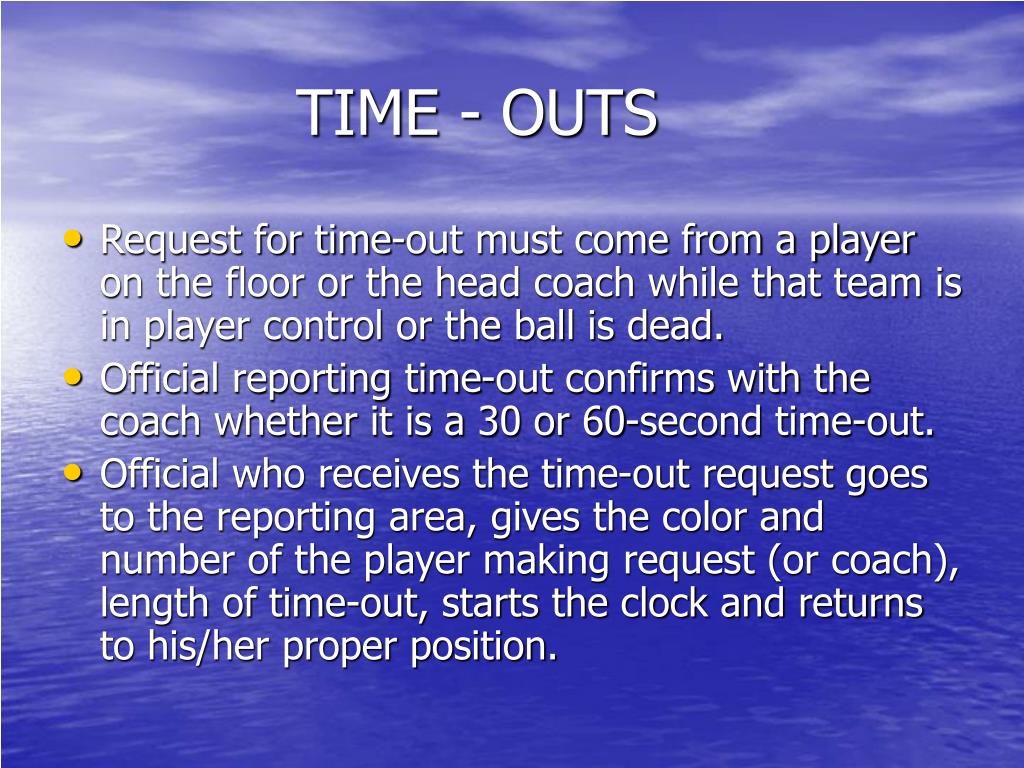 TIME - OUTS

• Request for time-out must come from a player on the floor or the head coach while that team is in player control or the ball is dead.
• Official reporting time-out confirms with the coach whether it is a 30 or 60-second time-out.
• Official who receives the time-out request goes to the reporting area, gives the color and number of the player making request (or coach), length of time-out, starts the clock and returns to his/her proper position.